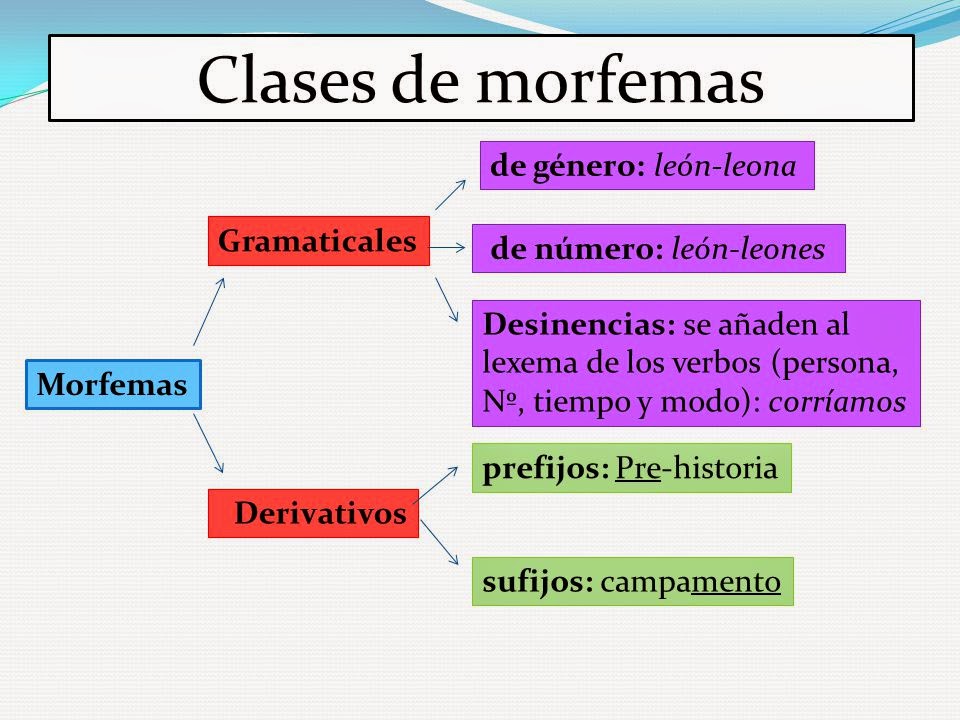 Clases de morfemas

Morfemas

Gramaticales

de género: león-leona

de número: león-leones

Desinencias: se añaden al lexema de los verbos (persona, Nº, tiempo y modo): corríamos

Derivativos

prefijos: Pre-historia

sufijos: campamento